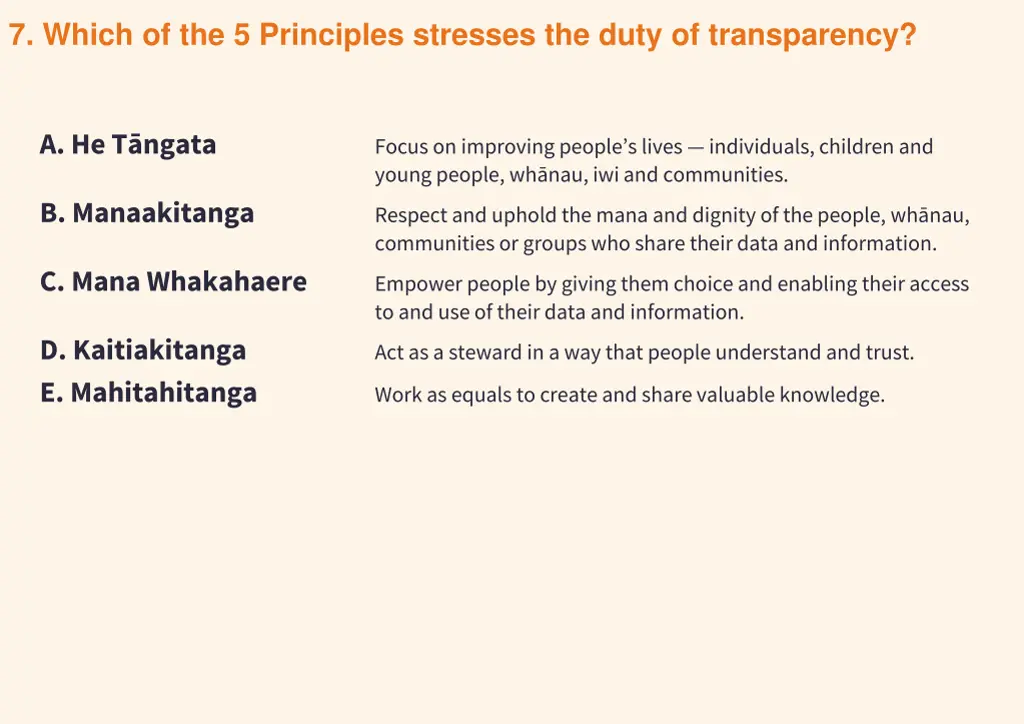 7. Which of the 5 Principles stresses the duty of transparency?

A. He Tāngata
Focus on improving people's lives — individuals, children and young people, whānau, iwi and communities.

B. Manaakitanga
Respect and uphold the mana and dignity of the people, whānau, communities or groups who share their data and information.

C. Mana Whakahaere
Empower people by giving them choice and enabling their access to and use of their data and information.

D. Kaitiakitanga
Act as a steward in a way that people understand and trust.

E. Mahitahitanga
Work as equals to create and share valuable knowledge.